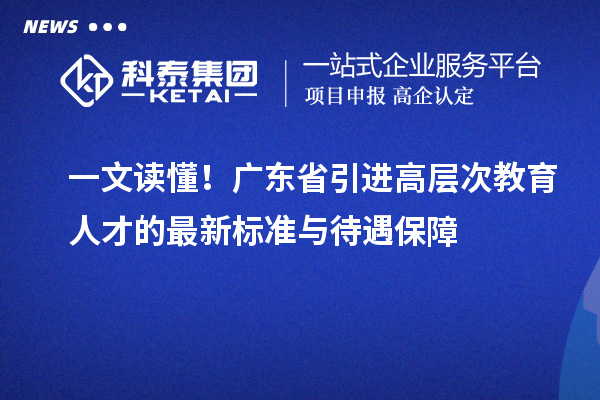 NEWS

科泰集团
KETAI

一站式企业服务平台
项目申报 高企认定

一文读懂！广东省引进高层次教育人才的最新标准与待遇保障